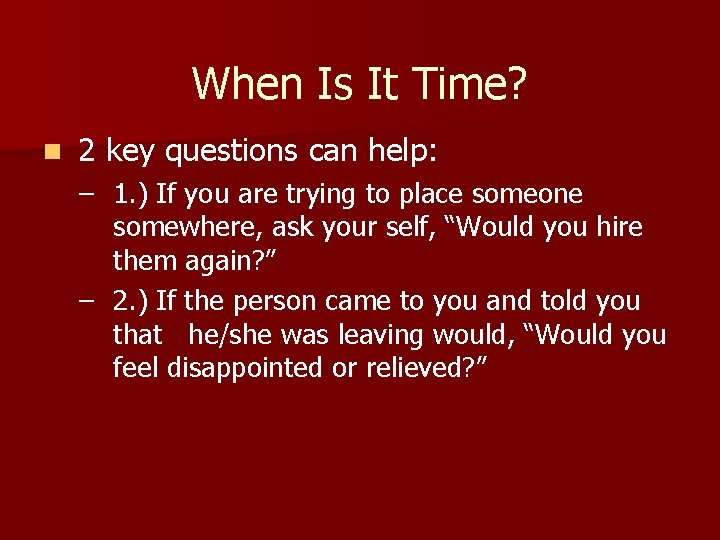 When Is It Time?

2 key questions can help:

– 1.) If you are trying to place someone somewhere, ask your self, “Would you hire them again?”

– 2.) If the person came to you and told you that he/she was leaving would, “Would you feel disappointed or relieved?”